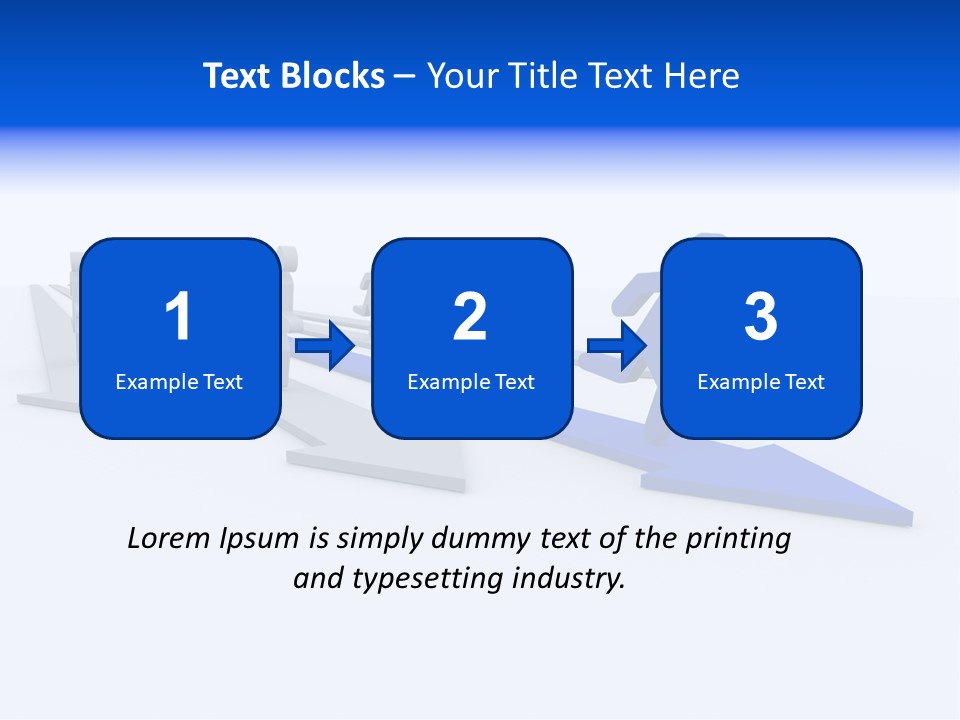 Text Blocks – Your Title Text Here

1
Example Text

2
Example Text

3
Example Text

Lorem Ipsum is simply dummy text of the printing and typesetting industry.